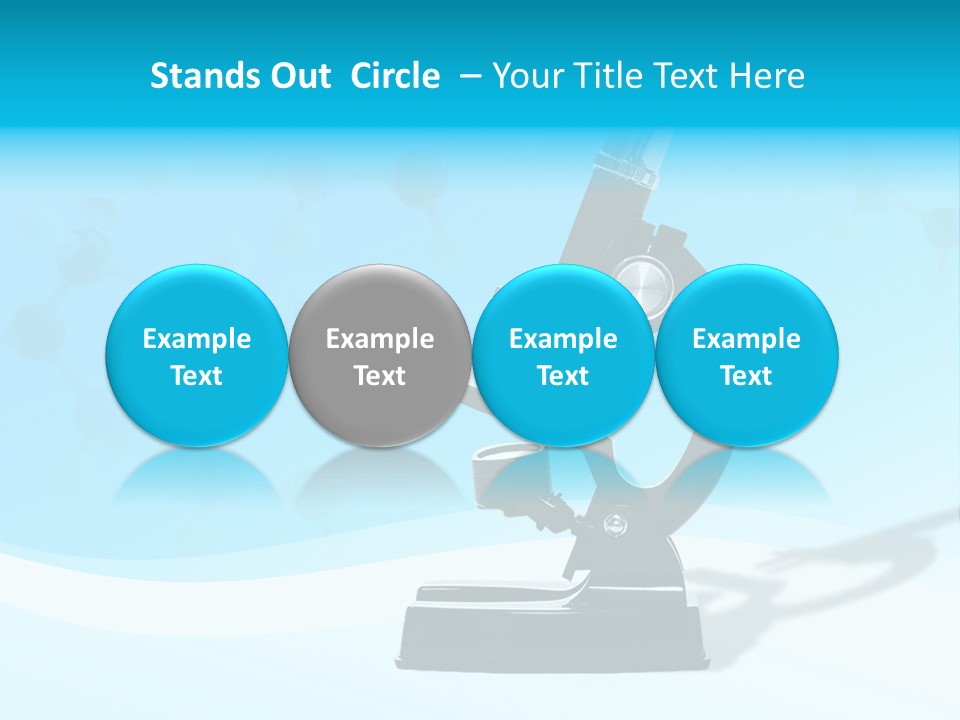 Stands Out Circle – Your Title Text Here

Example Text

Example Text

Example Text

Example Text